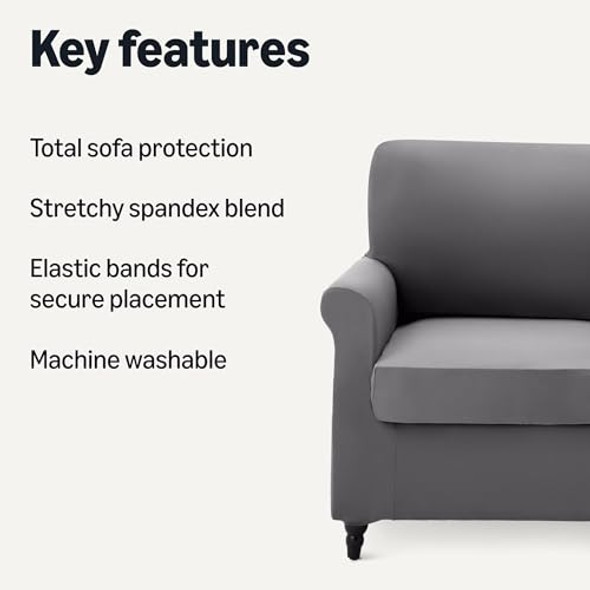 Key features

Total sofa protection

Stretchy spandex blend

Elastic bands for secure placement

Machine washable